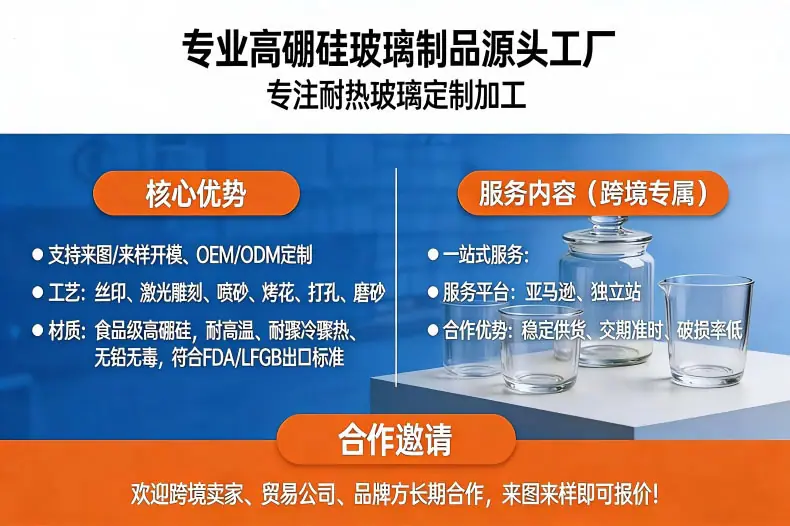 专业高硼硅玻璃制品源头工厂
专注耐热玻璃定制加工

核心优势

● 支持来图/来样开模、OEM/ODM定制
● 工艺：丝印、激光雕刻、喷砂、烤花、打孔、磨砂
● 材质：食品级高硼硅，耐高温、耐骤冷骤热、无铅无毒，符合FDA/LFGB出口标准

服务内容（跨境专属）

● 一站式服务：
● 服务平台：亚马逊、独立站
● 合作优势：稳定供货、交期准时、破损率低

合作邀请

欢迎跨境卖家、贸易公司、品牌方长期合作，来图来样即可报价！